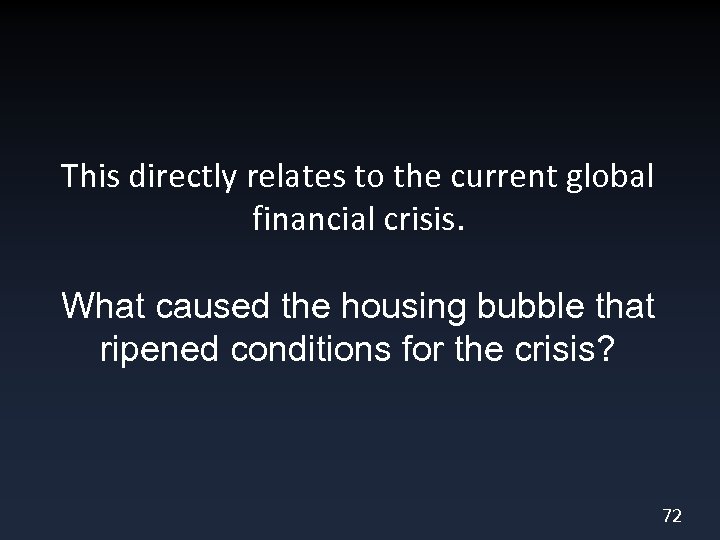 This directly relates to the current global financial crisis.

What caused the housing bubble that ripened conditions for the crisis?

72